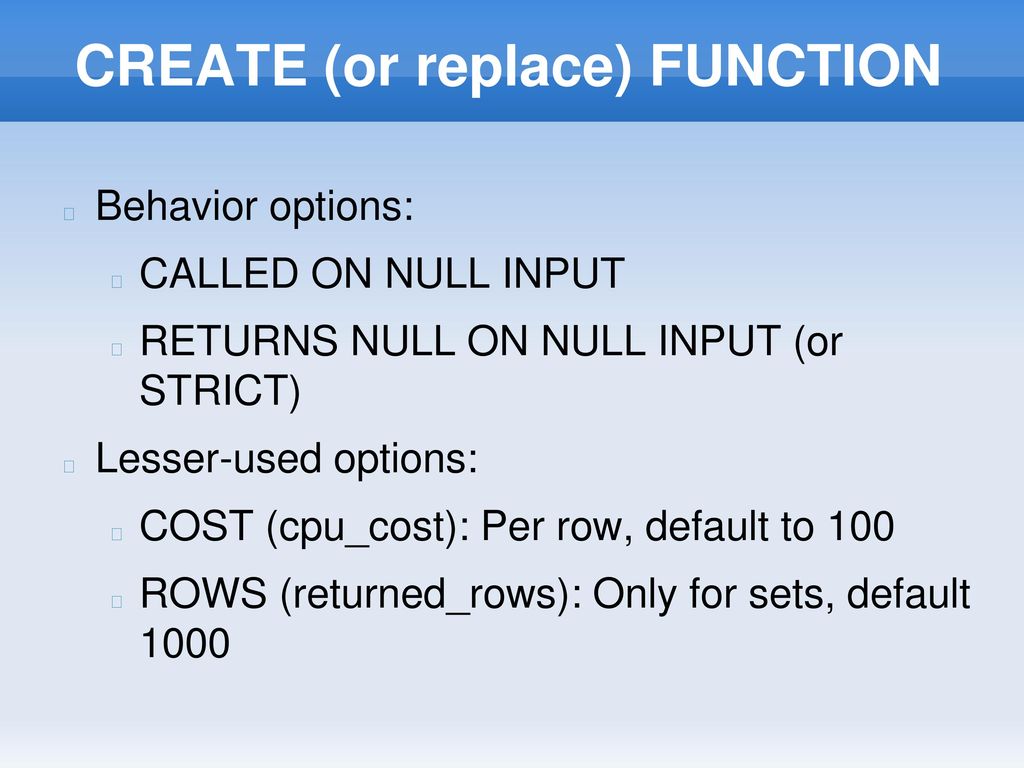 CREATE (or replace) FUNCTION

Behavior options:

CALLED ON NULL INPUT

RETURNS NULL ON NULL INPUT (or STRICT)

Lesser-used options:

COST (cpu_cost): Per row, default to 100

ROWS (returned_rows): Only for sets, default 1000